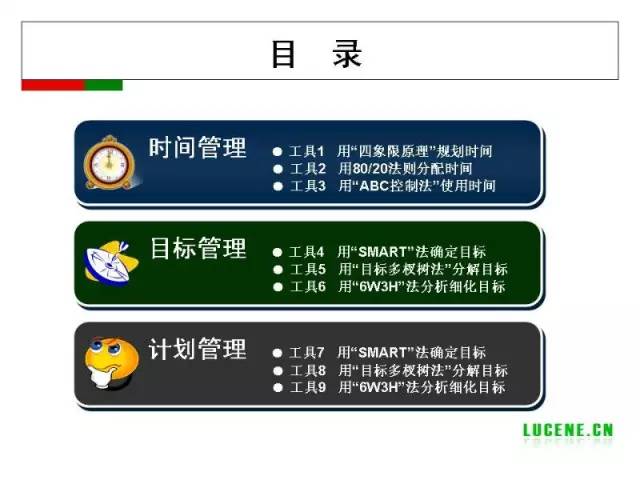 目 录

时间管理

● 工具1 用“四象限原理”规划时间
● 工具2 用80/20法则分配时间
● 工具3 用“ABC控制法”使用时间

目标管理

● 工具4 用“SMART”法确定目标
● 工具5 用“目标多杈树法”分解目标
● 工具6 用“6W3H”法分析细化目标

计划管理

● 工具7 用“SMART”法确定目标
● 工具8 用“目标多杈树法”分解目标
● 工具9 用“6W3H”法分析细化目标

LUCENE.CN